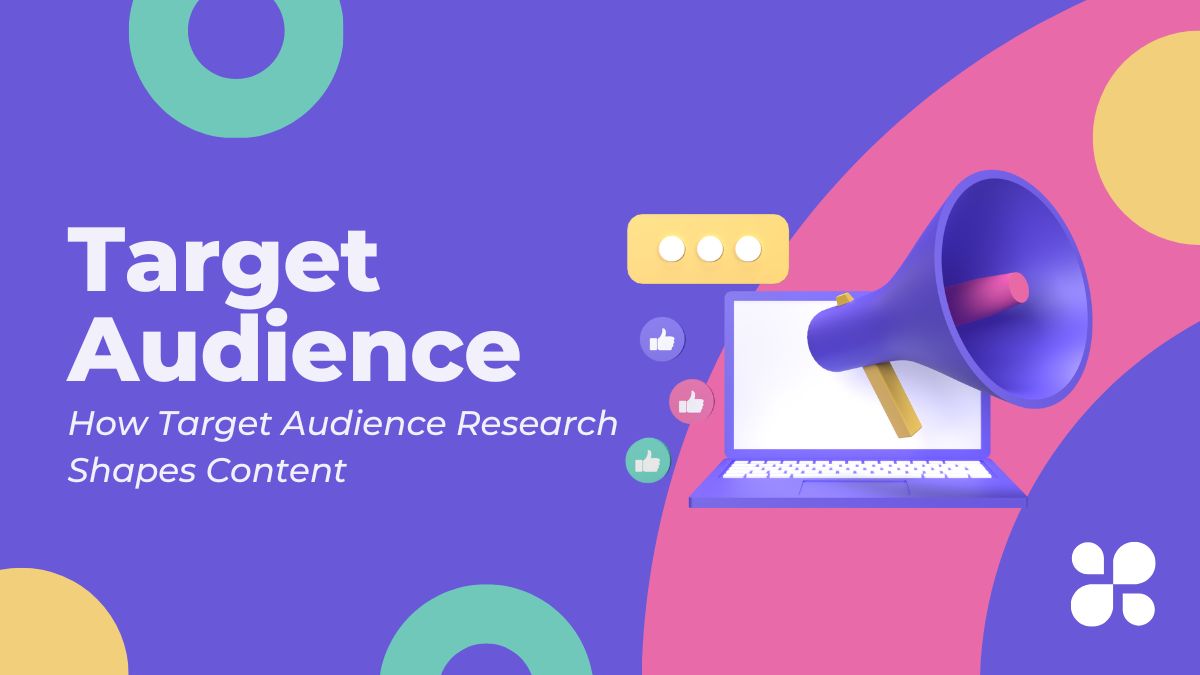 Target Audience

How Target Audience Research Shapes Content